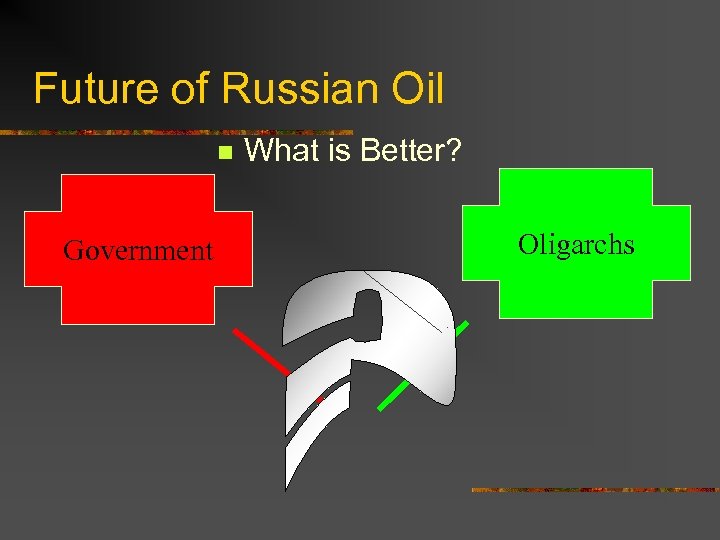 Future of Russian Oil

What is Better?

Government

Oligarchs